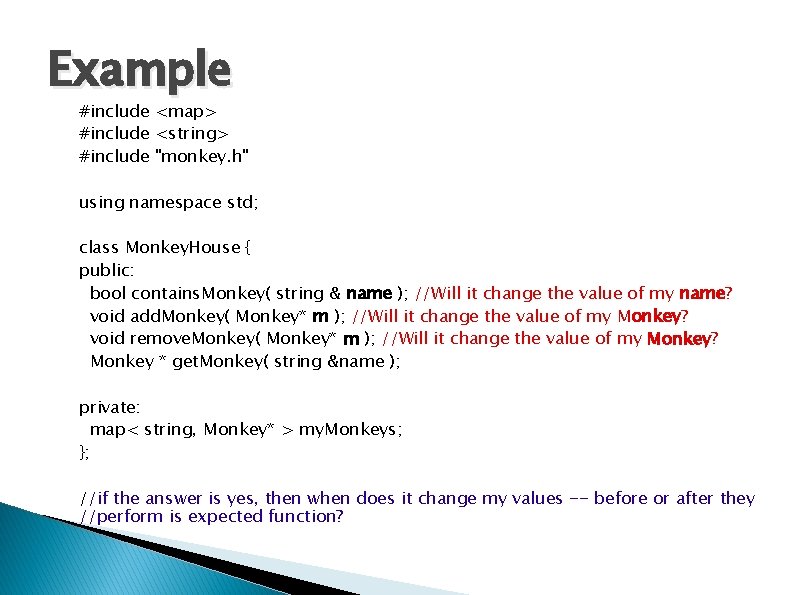 Example

#include <map>
#include <string>
#include "monkey.h"

using namespace std;

class MonkeyHouse {
public:
bool containsMonkey( string & name ); //Will it change the value of my name?
void addMonkey( Monkey* m ); //Will it change the value of my Monkey?
void removeMonkey( Monkey* m ); //Will it change the value of my Monkey?
Monkey * getMonkey( string &name );

private:
map< string, Monkey* > myMonkeys;
};

//if the answer is yes, then when does it change my values -- before or after they
//perform is expected function?